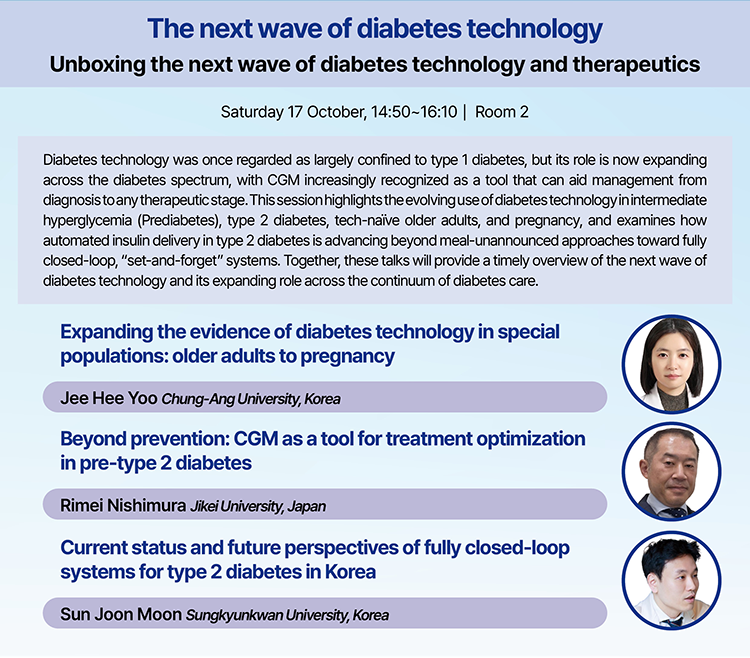 The next wave of diabetes technology

Unboxing the next wave of diabetes technology and therapeutics

Saturday 17 October, 14:50~16:10 | Room 2

Diabetes technology was once regarded as largely confined to type 1 diabetes, but its role is now expanding across the diabetes spectrum, with CGM increasingly recognized as a tool that can aid management from diagnosis to any therapeutic stage. This session highlights the evolving use of diabetes technology in intermediate hyperglycemia (Prediabetes), type 2 diabetes, tech-naïve older adults, and pregnancy, and examines how automated insulin delivery in type 2 diabetes is advancing beyond meal-unannounced approaches toward fully closed-loop, "set-and-forget" systems. Together, these talks will provide a timely overview of the next wave of diabetes technology and its expanding role across the continuum of diabetes care.

Expanding the evidence of diabetes technology in special populations: older adults to pregnancy

Jee Hee Yoo Chung-Ang University, Korea

Beyond prevention: CGM as a tool for treatment optimization in pre-type 2 diabetes

Rimei Nishimura Jikei University, Japan

Current status and future perspectives of fully closed-loop systems for type 2 diabetes in Korea

Sun Joon Moon Sungkyunkwan University, Korea